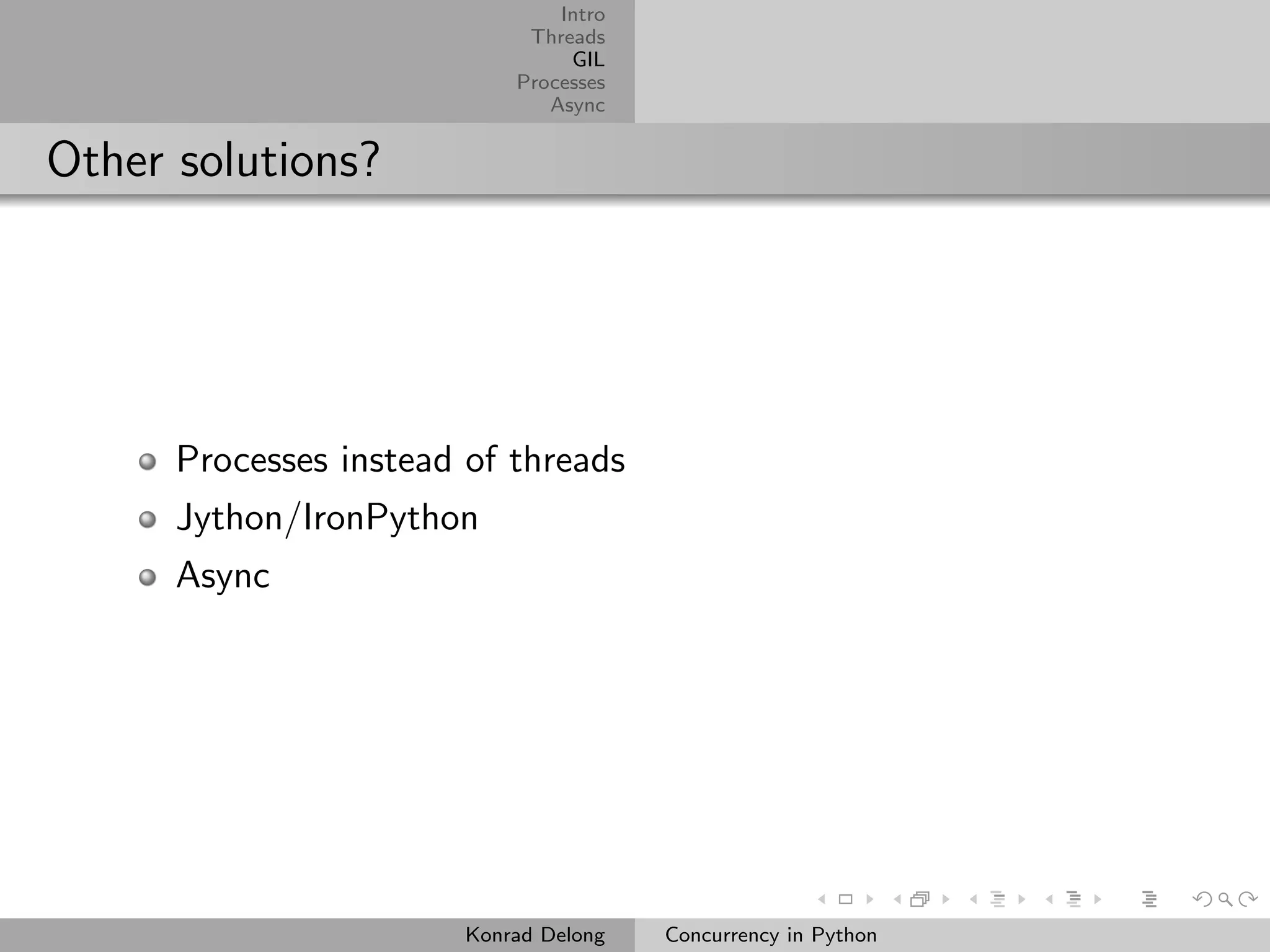 Intro
Threads
GIL
Processes
Async

Other solutions?

Processes instead of threads
Jython/IronPython
Async

Konrad Delong
Concurrency in Python